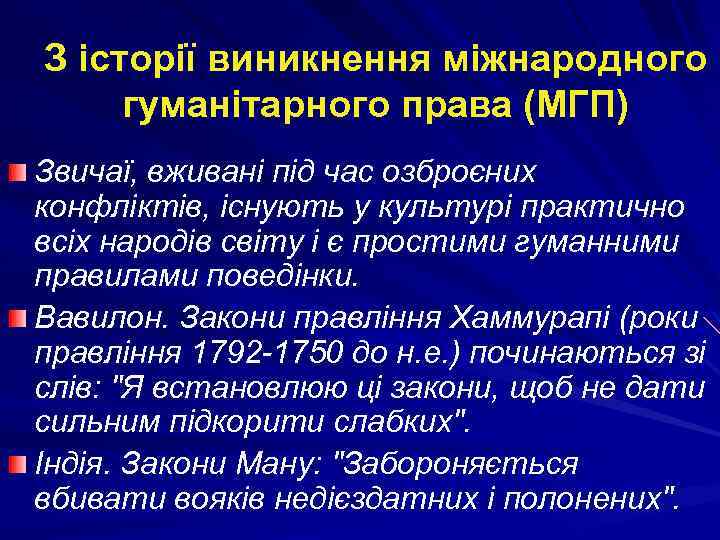 З історії виникнення міжнародного гуманітарного права (МГП)

Звичаї, вживані під час озброєних конфліктів, існують у культурі практично всіх народів світу і є простими гуманними правилами поведінки.

Вавилон. Закони правління Хаммурапі (роки правління 1792-1750 до н.е.) починаються зі слів: "Я встановлюю ці закони, щоб не дати сильним підкорити слабких".

Індія. Закони Ману: "Забороняється вбивати вояків недієздатних і полонених".